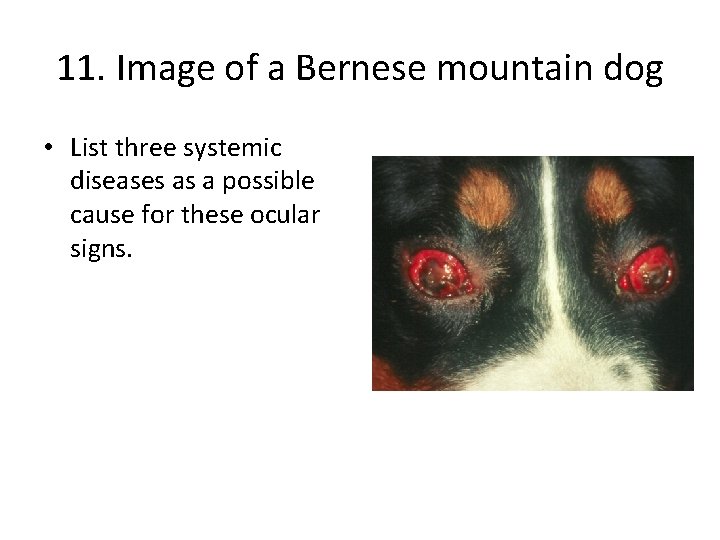 11. Image of a Bernese mountain dog

• List three systemic diseases as a possible cause for these ocular signs.